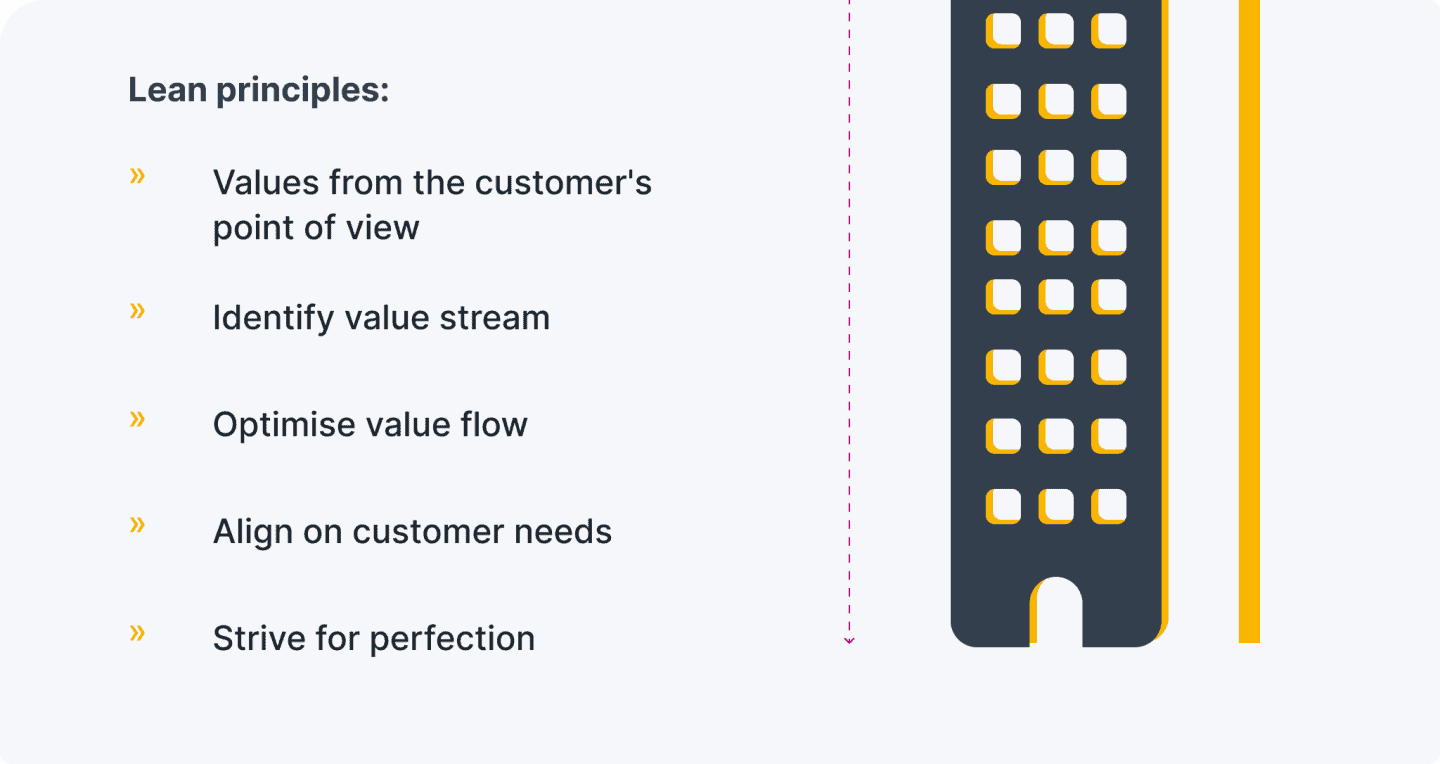 Lean principles:

» Values from the customer's point of view

» Identify value stream

» Optimise value flow

» Align on customer needs

» Strive for perfection